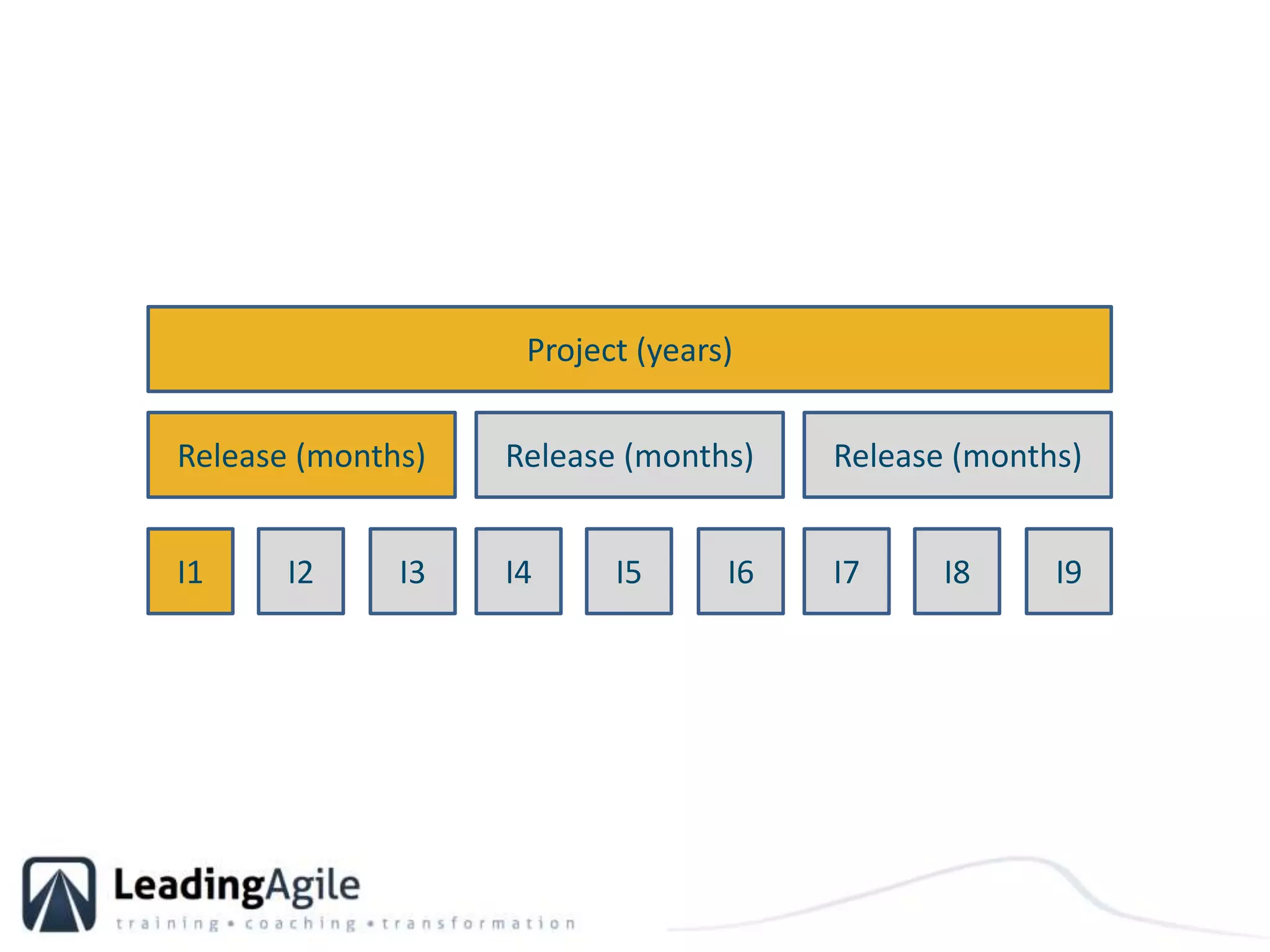 Project (years)

Release (months)

Release (months)

Release (months)

I1

I2

I3

I4

I5

I6

I7

I8

I9

LeadingAgile

training • coaching • transformation